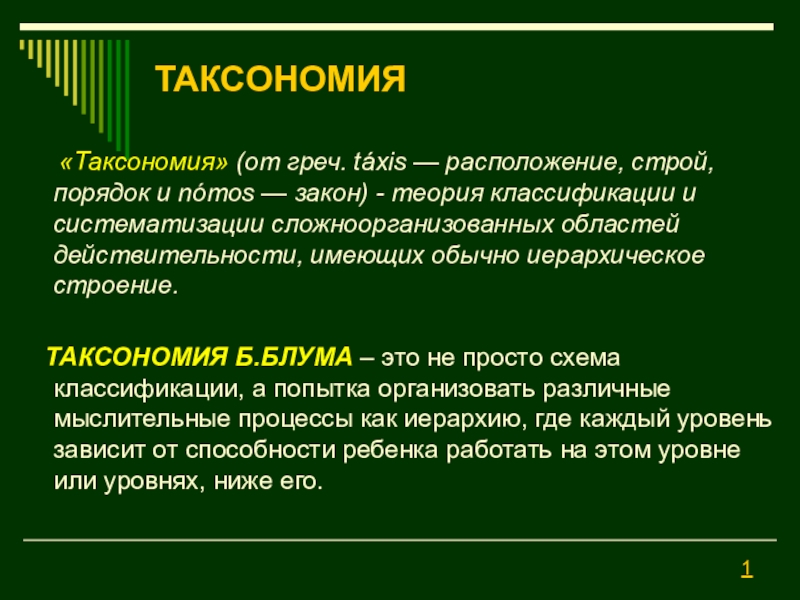 ТАКСОНОМИЯ

«Таксономия» (от греч. táxis — расположение, строй, порядок и nómos — закон) - теория классификации и систематизации сложноорганизованных областей действительности, имеющих обычно иерархическое строение.

ТАКСОНОМИЯ Б.БЛУМА – это не просто схема классификации, а попытка организовать различные мыслительные процессы как иерархию, где каждый уровень зависит от способности ребенка работать на этом уровне или уровнях, ниже его.

1